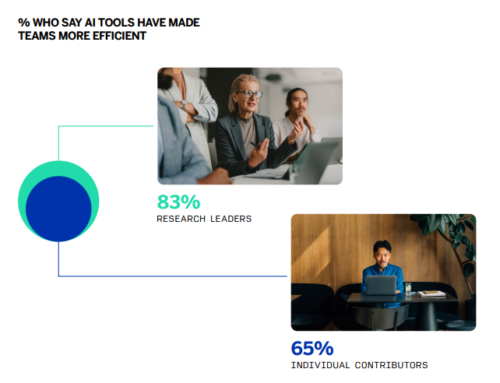 % WHO SAY AI TOOLS HAVE MADE TEAMS MORE EFFICIENT

83%
RESEARCH LEADERS

65%
INDIVIDUAL CONTRIBUTORS